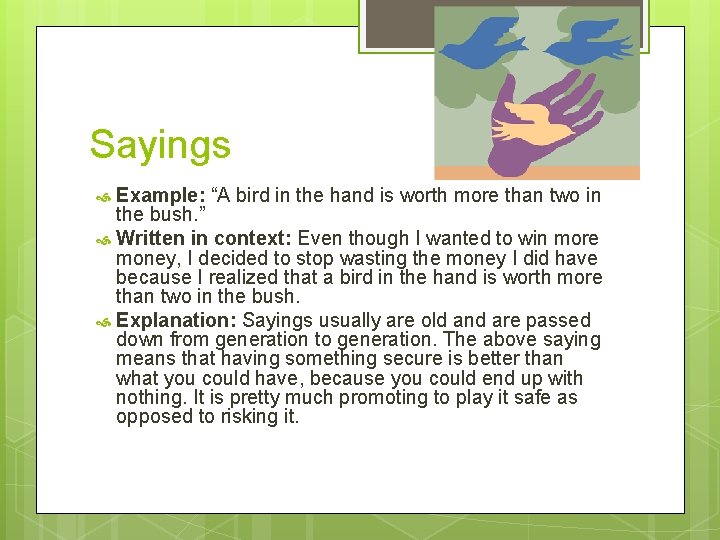 Sayings

Example: “A bird in the hand is worth more than two in the bush.”

Written in context: Even though I wanted to win more money, I decided to stop wasting the money I did have because I realized that a bird in the hand is worth more than two in the bush.

Explanation: Sayings usually are old and are passed down from generation to generation. The above saying means that having something secure is better than what you could have, because you could end up with nothing. It is pretty much promoting to play it safe as opposed to risking it.